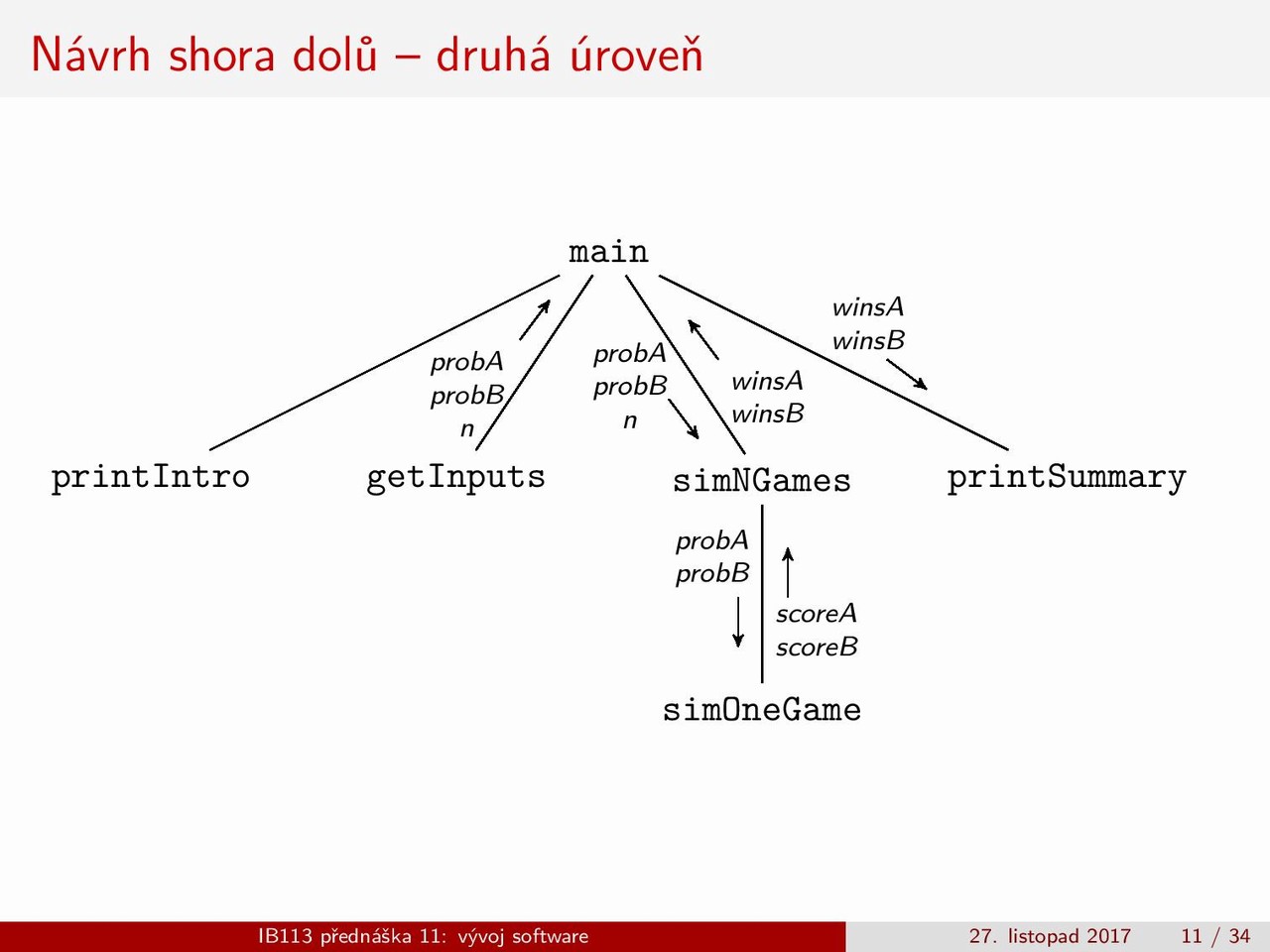 Návrh shora dolů – druhá úroveň

main

probA
probB
n

probA
probB
n

winsA
winsB

winsA
winsB

printIntro

getInputs

simNGames

printSummary

probA
probB

scoreA
scoreB

simOneGame

IB113 přednáška 11: vývoj software

27. listopad 2017

11 / 34